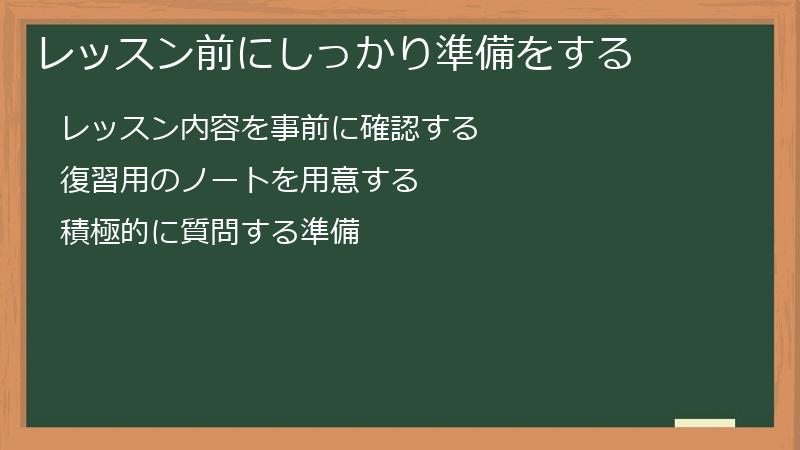 レッスン前にしっかり準備をする

レッスン内容を事前に確認する

復習用のノートを用意する

積極的に質問する準備